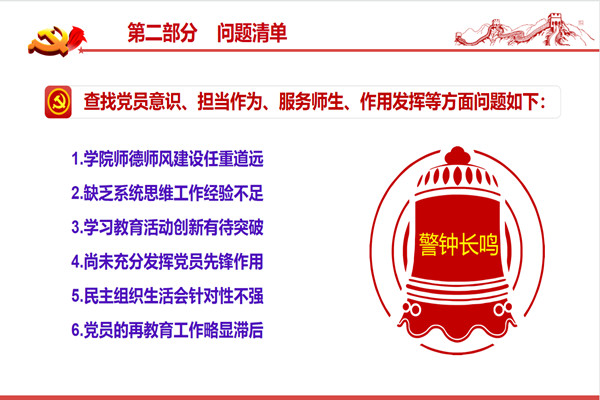 第二部分　问题清单

查找党员意识、担当作为、服务师生、作用发挥等方面问题如下：

1.学院师德师风建设任重道远

2.缺乏系统思维工作经验不足

3.学习教育活动创新有待突破

4.尚未充分发挥党员先锋作用

5.民主组织生活会针对性不强

6.党员的再教育工作略显滞后

警钟长鸣